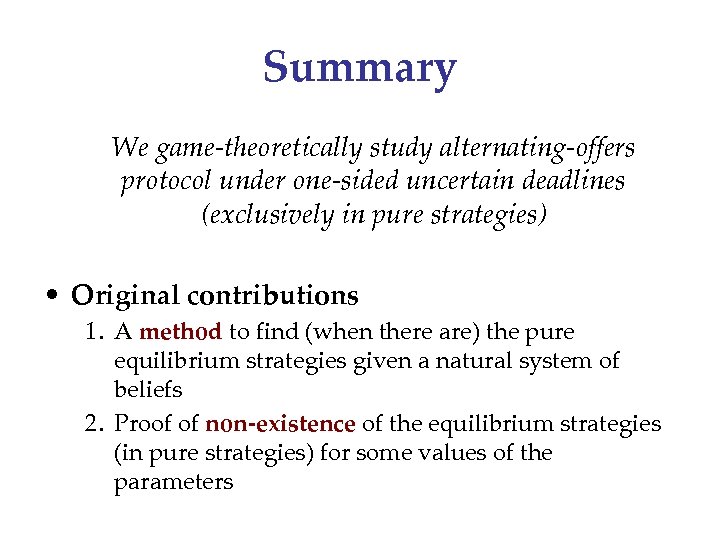 Summary

We game-theoretically study alternating-offers protocol under one-sided uncertain deadlines (exclusively in pure strategies)

• Original contributions
1. A method to find (when there are) the pure equilibrium strategies given a natural system of beliefs
2. Proof of non-existence of the equilibrium strategies (in pure strategies) for some values of the parameters